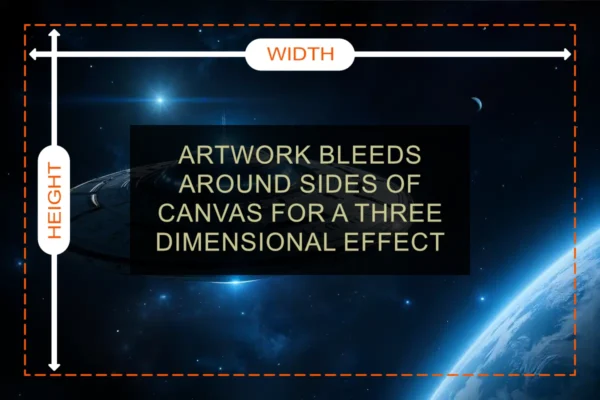 WIDTH

HEIGHT

ARTWORK BLEEDS AROUND SIDES OF CANVAS FOR A THREE DIMENSIONAL EFFECT